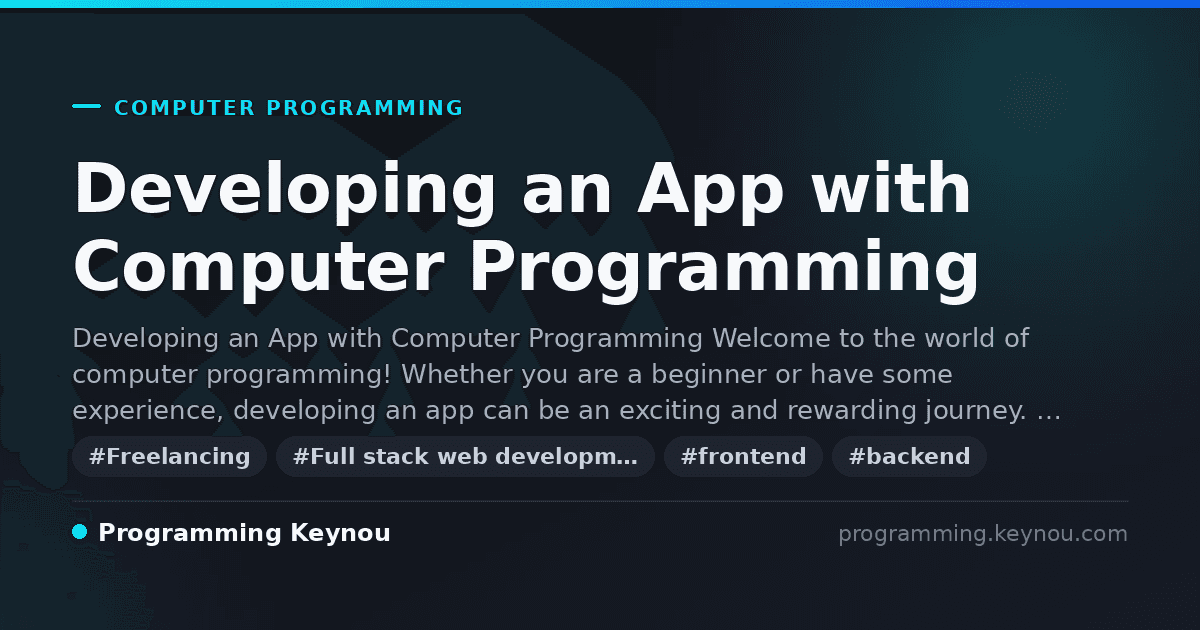 COMPUTER PROGRAMMING

Developing an App with Computer Programming

Developing an App with Computer Programming Welcome to the world of computer programming! Whether you are a beginner or have some experience, developing an app can be an exciting and rewarding journey. …

#Freelancing #Full stack web developm… #frontend #backend

Programming Keynou

programming.keynou.com